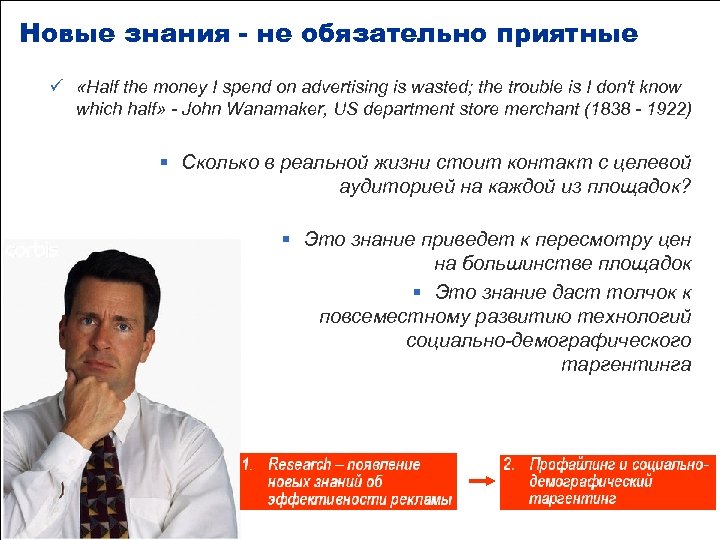 Новые знания - не обязательно приятные

✓ «Half the money I spend on advertising is wasted; the trouble is I don't know which half» - John Wanamaker, US department store merchant (1838 - 1922)

▪ Сколько в реальной жизни стоит контакт с целевой аудиторией на каждой из площадок?

▪ Это знание приведет к пересмотру цен на большинстве площадок

▪ Это знание даст толчок к повсеместному развитию технологий социально-демографического таргентинга

corbis

1. Research – появление новых знаний об эффективности рекламы

2. Профайлинг и социально-демографический таргентинг